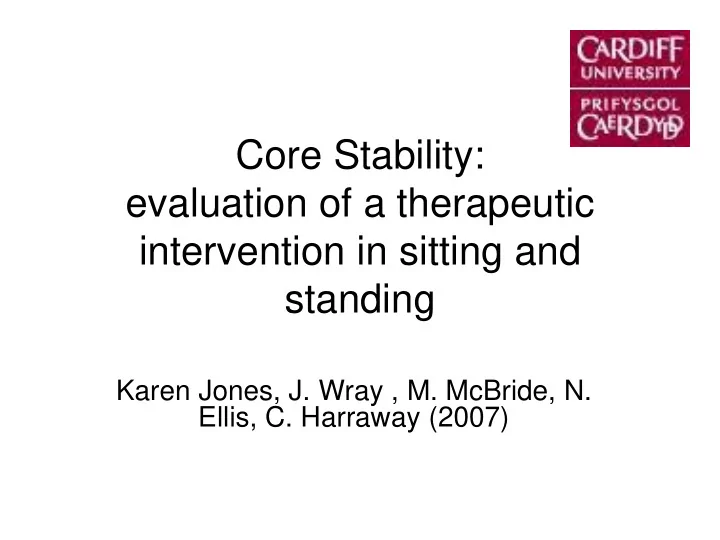 CARDIFF UNIVERSITY
PRIFYSGOL CAERDYDD

Core Stability:
evaluation of a therapeutic intervention in sitting and standing

Karen Jones, J. Wray , M. McBride, N. Ellis, C. Harraway (2007)